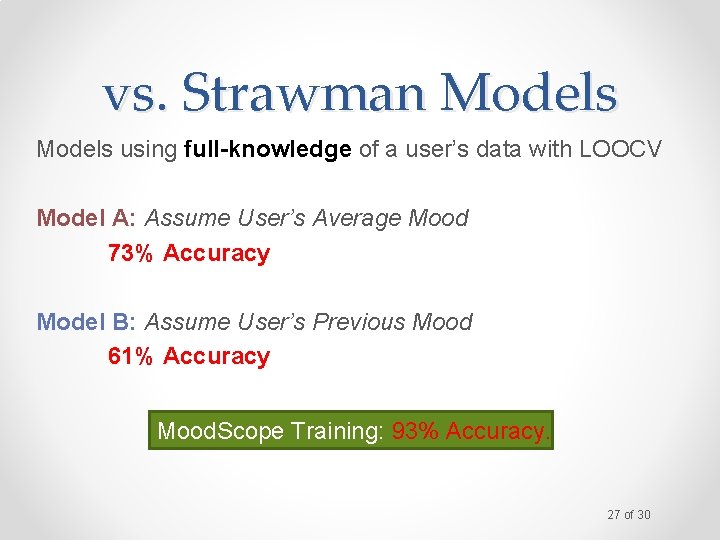 vs. Strawman Models

Models using full-knowledge of a user's data with LOOCV

Model A: Assume User's Average Mood
73% Accuracy

Model B: Assume User's Previous Mood
61% Accuracy

MoodScope Training: 93% Accuracy.

27 of 30